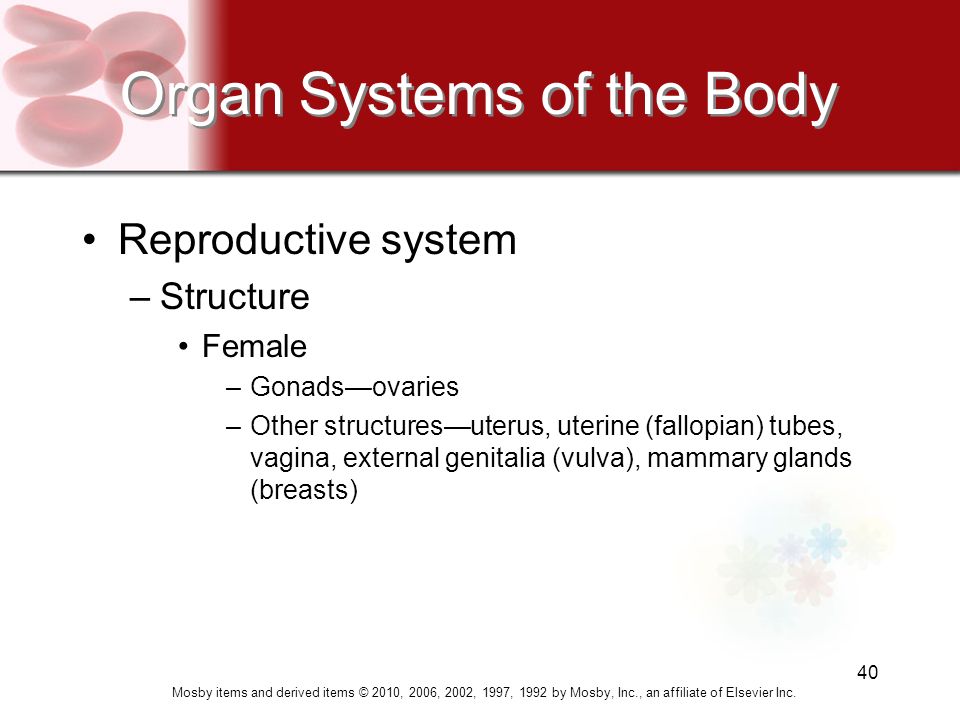 Organ Systems of the Body

• Reproductive system
– Structure
• Female
– Gonads—ovaries
– Other structures—uterus, uterine (fallopian) tubes, vagina, external genitalia (vulva), mammary glands (breasts)

40

Mosby items and derived items © 2010, 2006, 2002, 1997, 1992 by Mosby, Inc., an affiliate of Elsevier Inc.